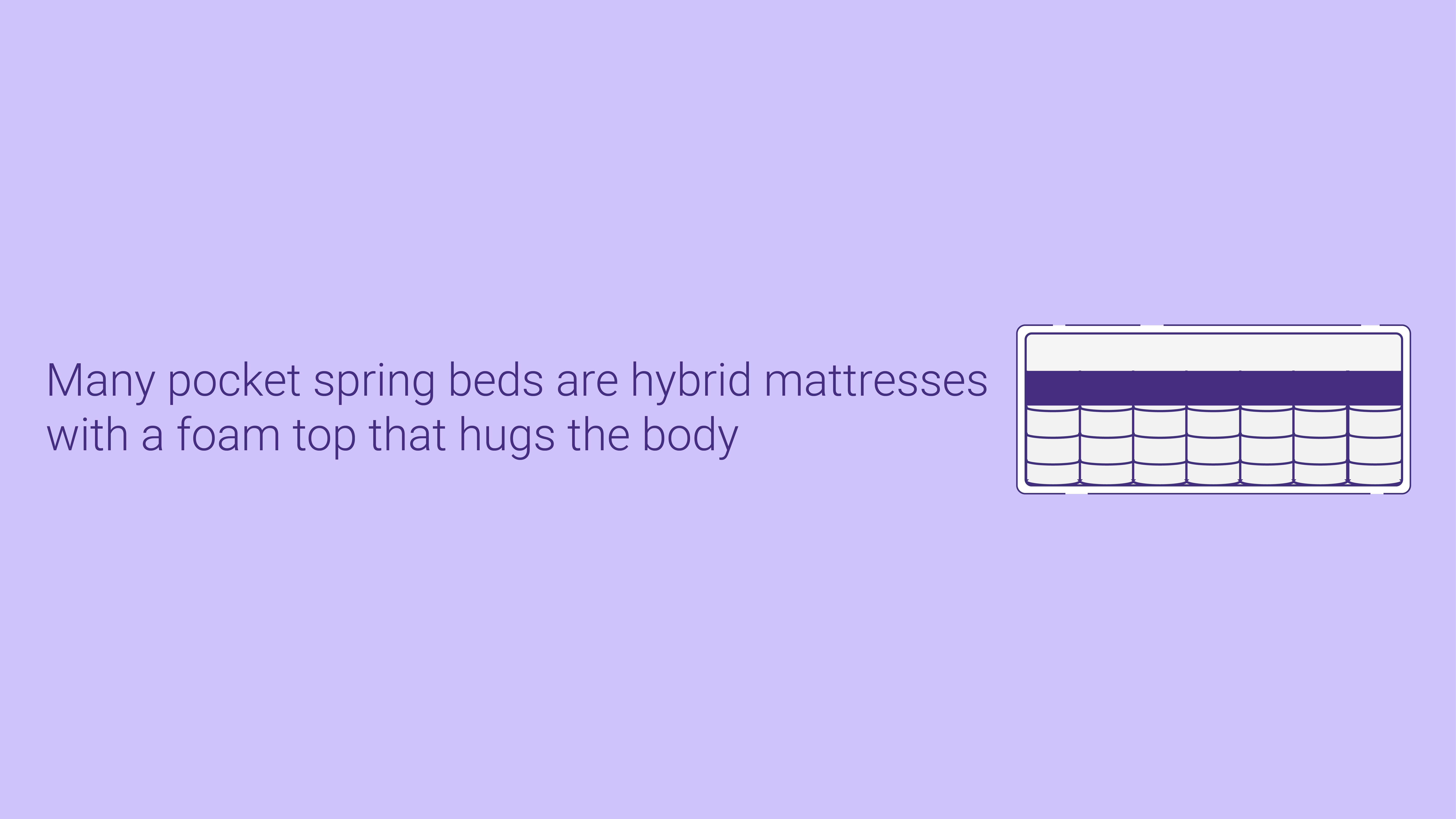 Many pocket spring beds are hybrid mattresses with a foam top that hugs the body